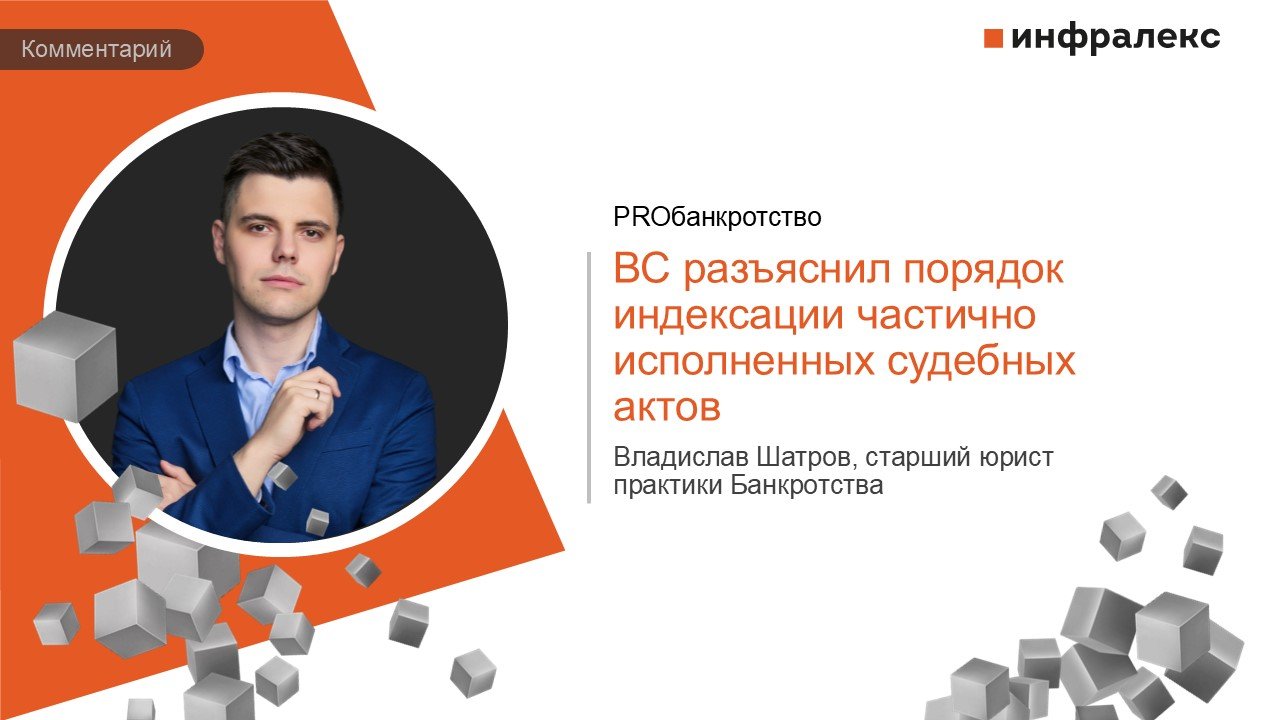 Комментарий

инфралекс

PROбанкротство

ВС разъяснил порядок индексации частично исполненных судебных актов

Владислав Шатров, старший юрист практики Банкротства